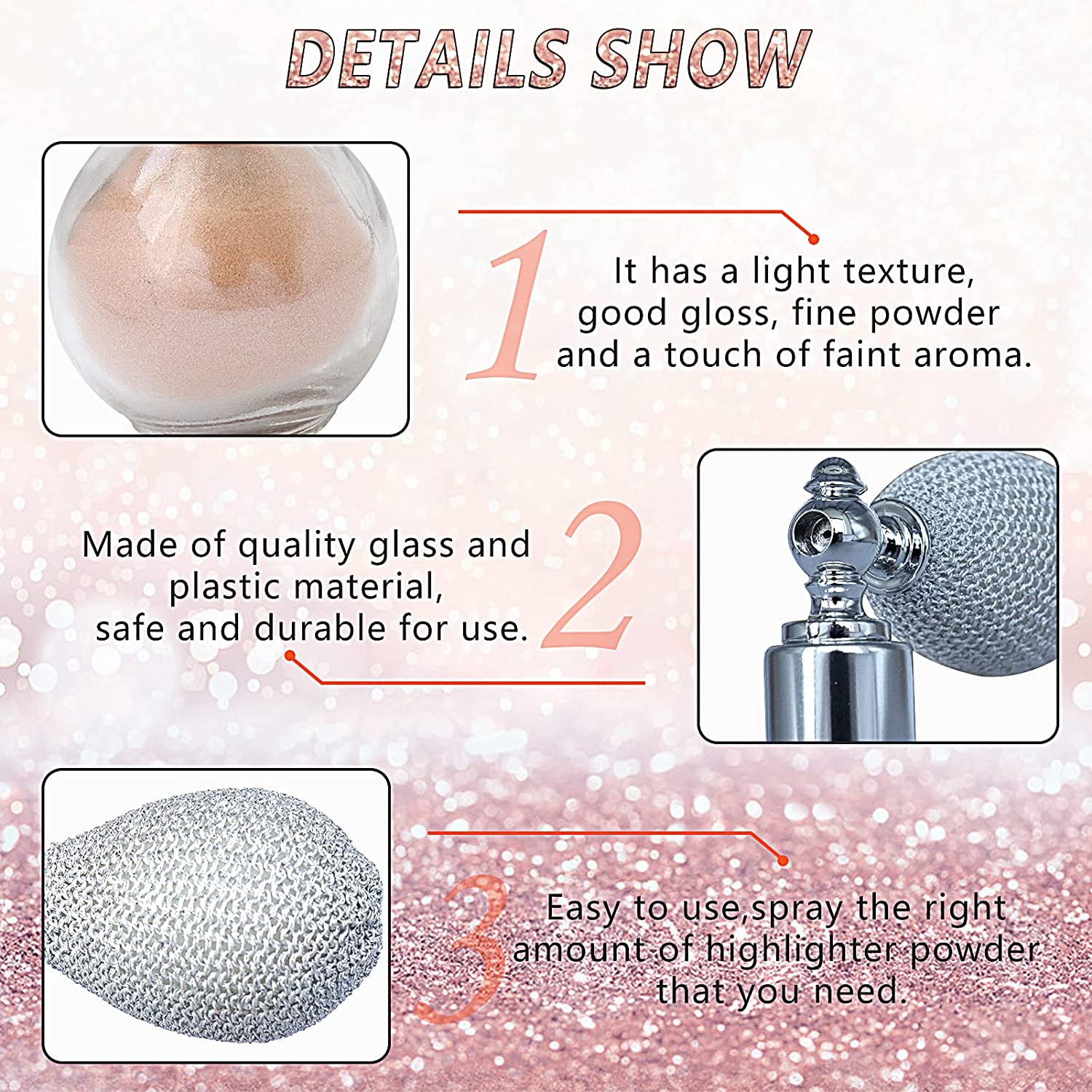 DETAILS SHOW

1

It has a light texture, good gloss, fine powder and a touch of faint aroma.

Made of quality glass and plastic material, safe and durable for use.

2

3

Easy to use,spray the right amount of highlighter powder that you need.